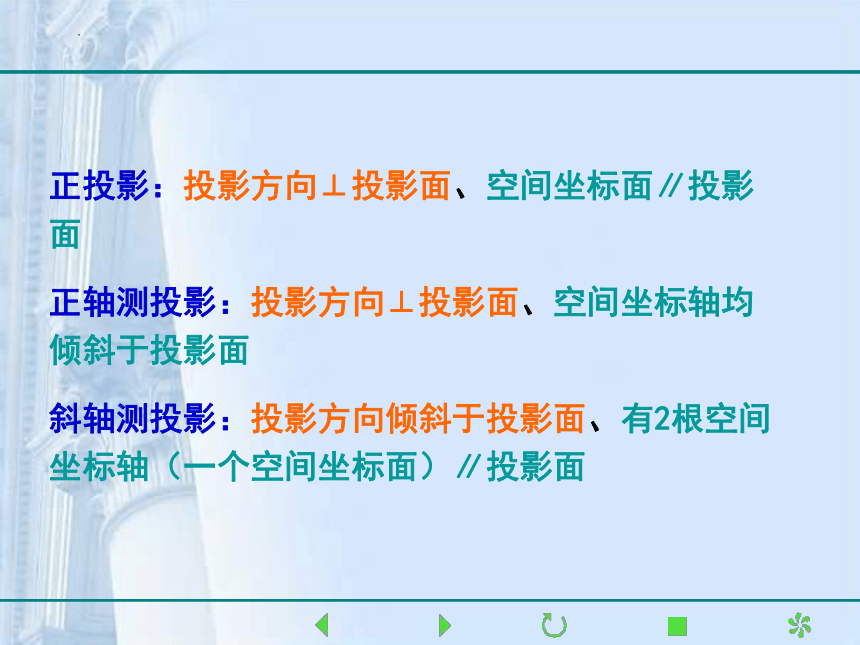 正投影：投影方向⊥投影面、空间坐标面∥投影面

正轴测投影：投影方向⊥投影面、空间坐标轴均倾斜于投影面

斜轴测投影：投影方向倾斜于投影面、有2根空间坐标轴（一个空间坐标面）∥投影面